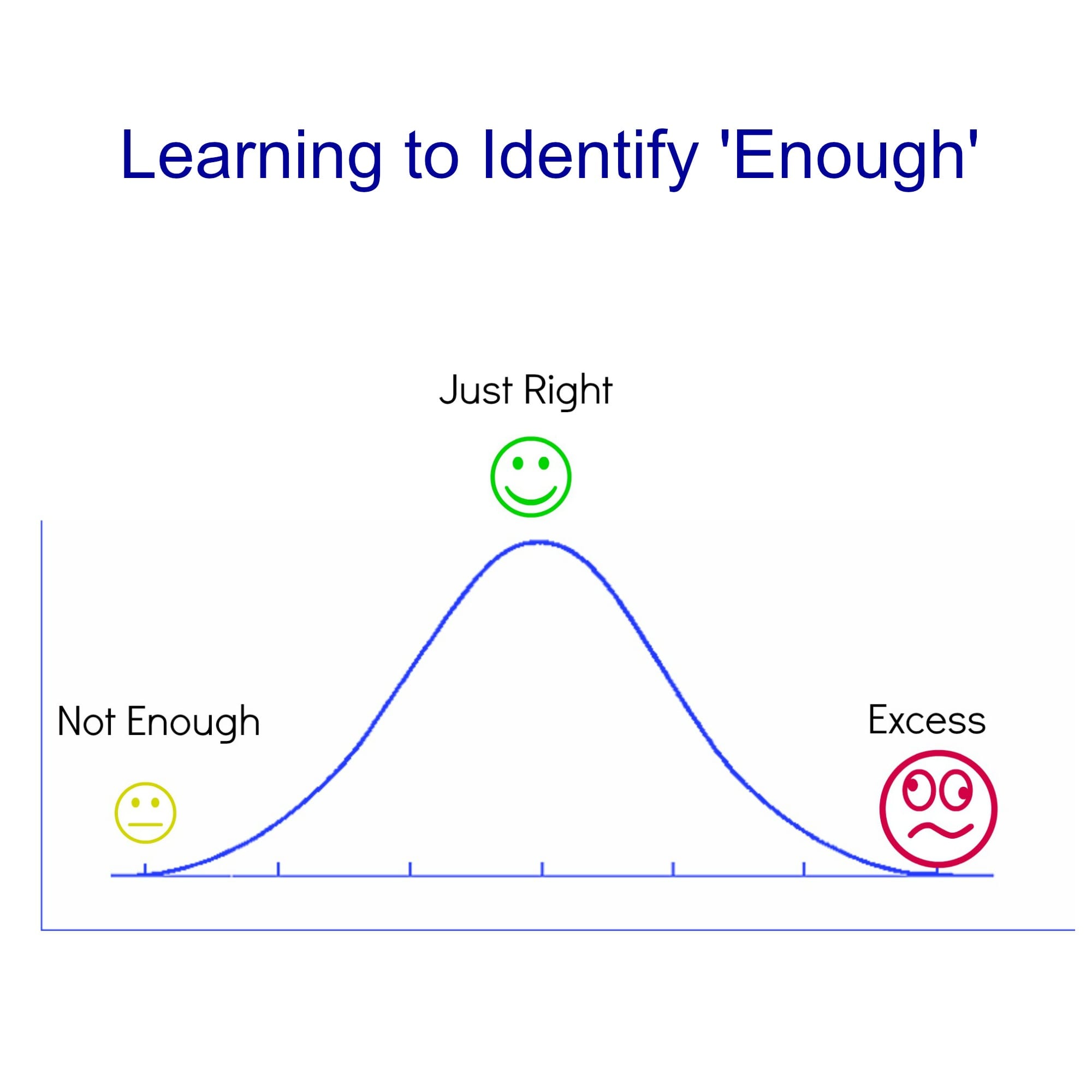 Learning to Identify 'Enough'

Just Right

Not Enough

Excess